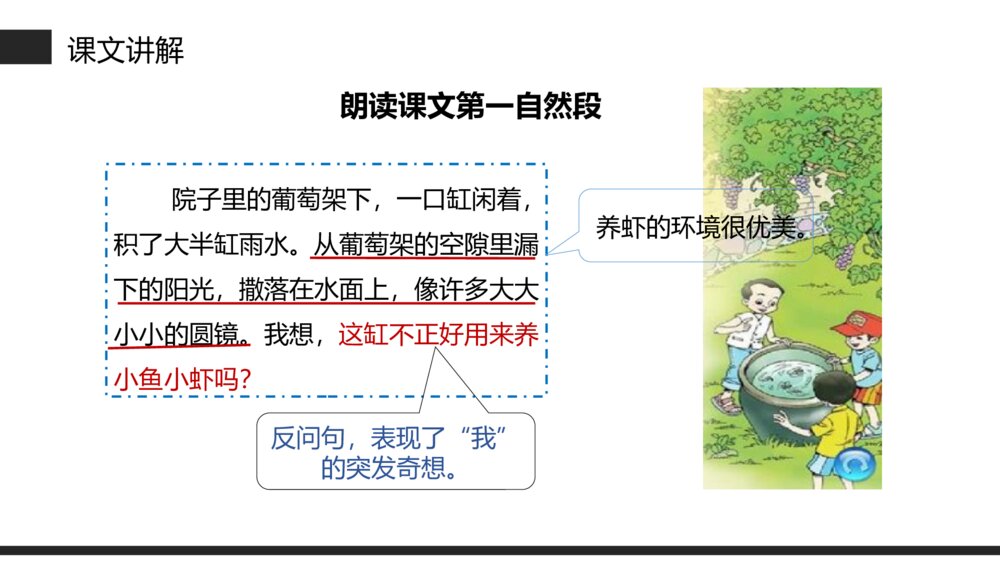 课文讲解

朗读课文第一自然段

院子里的葡萄架下，一口缸闲着，积了大半缸雨水。从葡萄架的空隙里漏下的阳光，撒落在水面上，像许多大大小小的圆镜。我想，这缸不正好用来养小鱼小虾吗？

养虾的环境很优美。

反问句，表现了“我”的突发奇想。